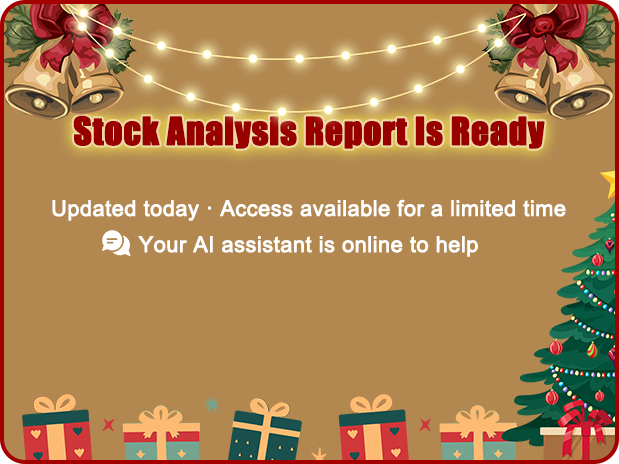 Stock Analysis Report Is Ready

Updated today · Access available for a limited time

Your AI assistant is online to help